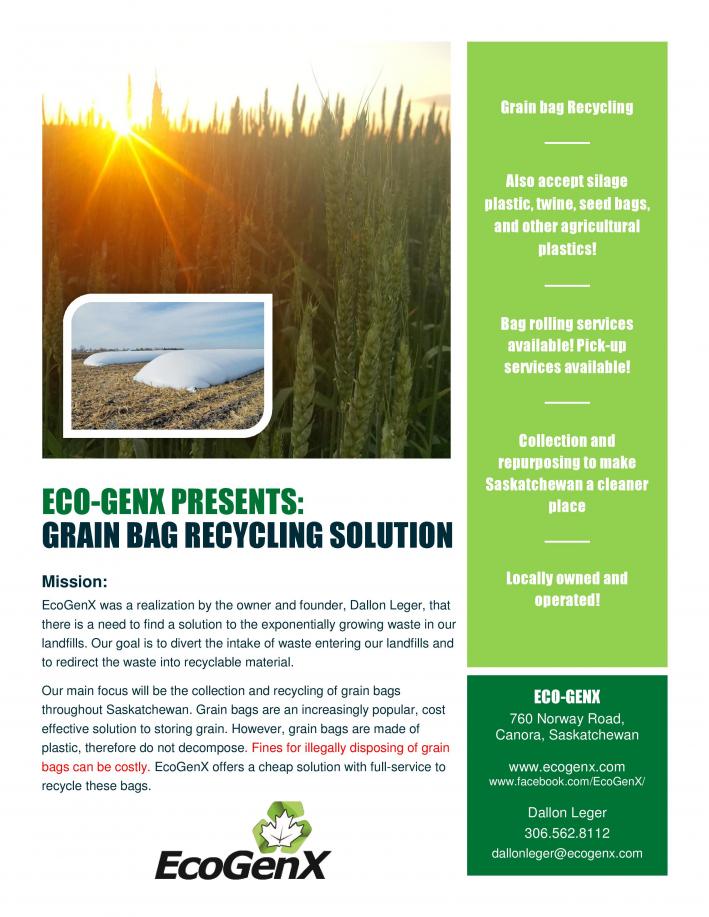 ECO-GENX PRESENTS:
GRAIN BAG RECYCLING SOLUTION

Mission:
EcoGenX was a realization by the owner and founder, Dallon Leger, that there is a need to find a solution to the exponentially growing waste in our landfills. Our goal is to divert the intake of waste entering our landfills and to redirect the waste into recyclable material.

Our main focus will be the collection and recycling of grain bags throughout Saskatchewan. Grain bags are an increasingly popular, cost effective solution to storing grain. However, grain bags are made of plastic, therefore do not decompose. Fines for illegally disposing of grain bags can be costly. EcoGenX offers a cheap solution with full-service to recycle these bags.

EcoGenX

Grain bag Recycling

Also accept silage plastic, twine, seed bags, and other agricultural plastics!

Bag rolling services available! Pick-up services available!

Collection and repurposing to make Saskatchewan a cleaner place

Locally owned and operated!

ECO-GENX
760 Norway Road,
Canora, Saskatchewan

www.ecogenx.com
www.facebook.com/EcoGenX/

Dallon Leger
306.562.8112
dallonleger@ecogenx.com